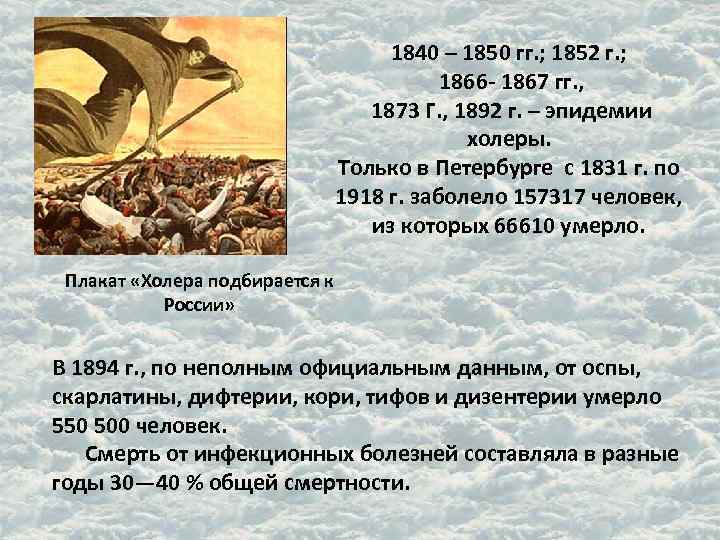 1840 – 1850 гг.; 1852 г.; 1866- 1867 гг., 1873 Г., 1892 г. – эпидемии холеры.
Только в Петербурге с 1831 г. по 1918 г. заболело 157317 человек, из которых 66610 умерло.

Плакат «Холера подбирается к России»

В 1894 г., по неполным официальным данным, от оспы, скарлатины, дифтерии, кори, тифов и дизентерии умерло 550 500 человек.
Смерть от инфекционных болезней составляла в разные годы 30—40 % общей смертности.